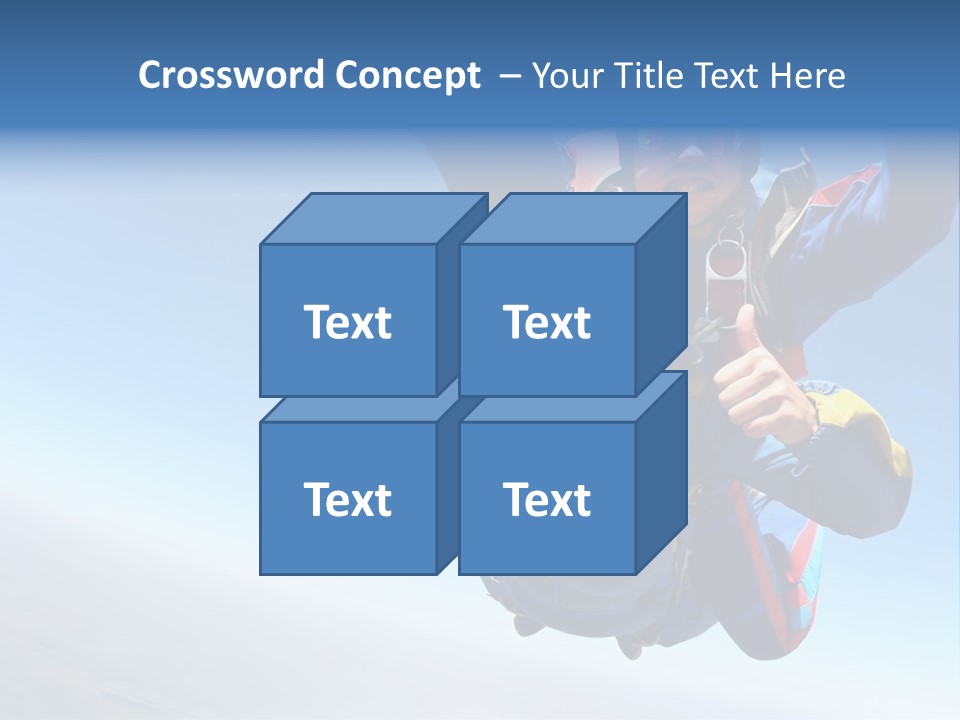 Crossword Concept – Your Title Text Here

Text

Text

Text

Text